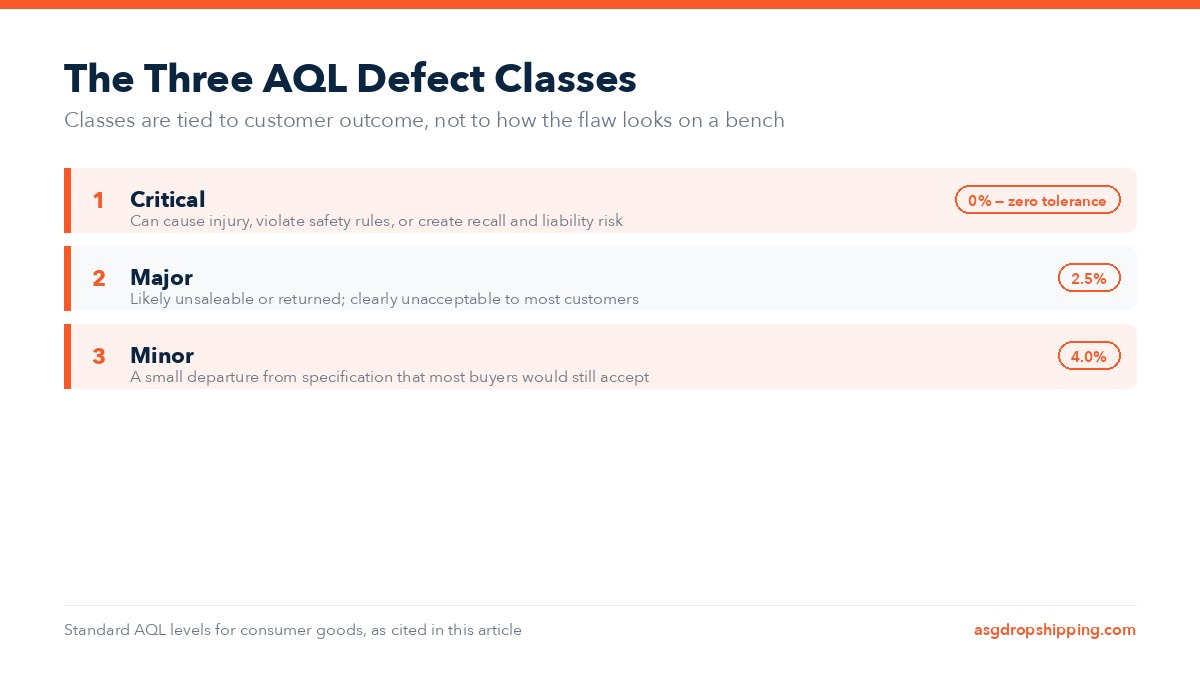 The Three AQL Defect Classes

Classes are tied to customer outcome, not to how the flaw looks on a bench

1 Critical
Can cause injury, violate safety rules, or create recall and liability risk
0% – zero tolerance

2 Major
Likely unsaleable or returned; clearly unacceptable to most customers
2.5%

3 Minor
A small departure from specification that most buyers would still accept
4.0%

Standard AQL levels for consumer goods, as cited in this article

asgdropshipping.com